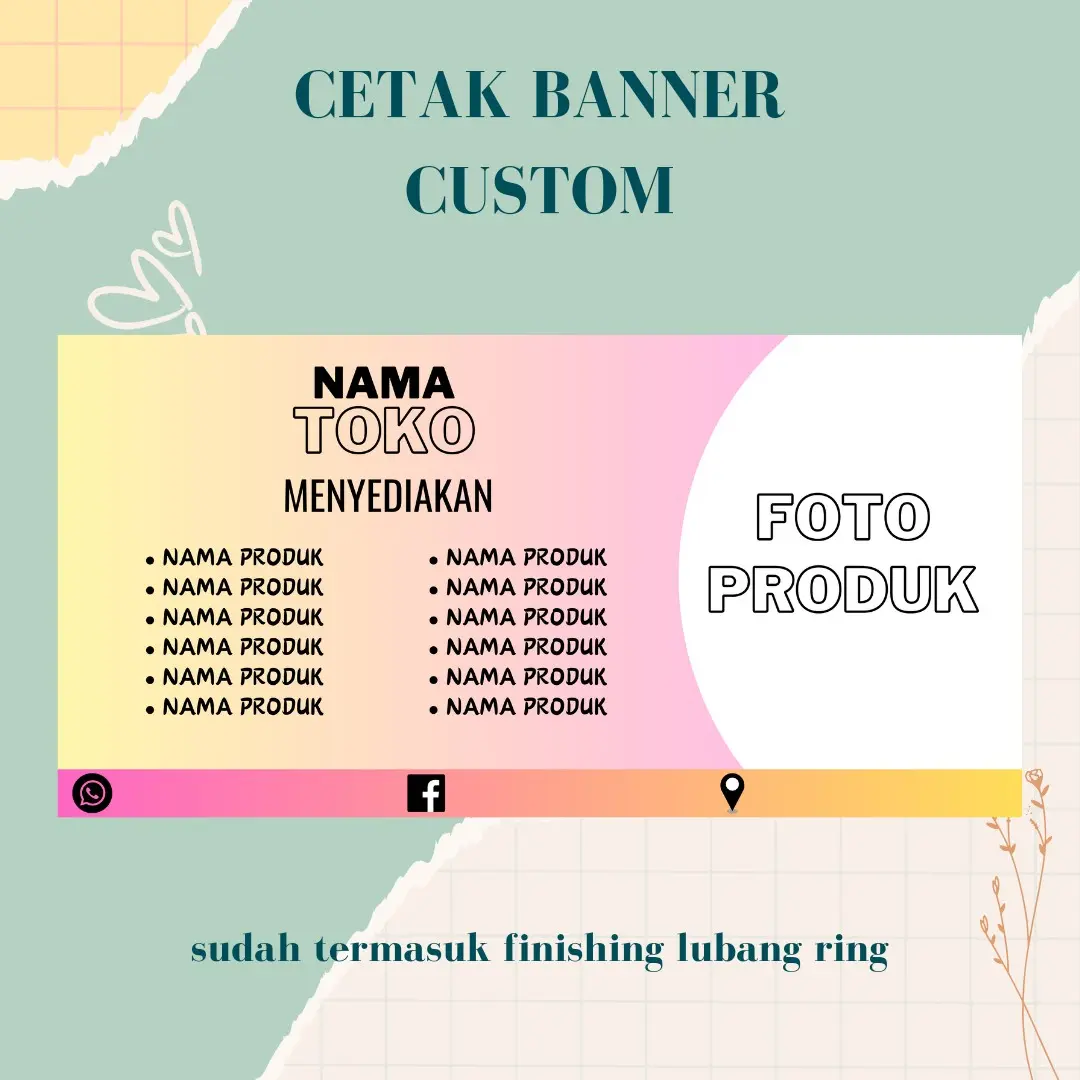 CETAK BANNER CUSTOM

NAMA TOKO

MENYEDIAKAN

• NAMA PRODUK
• NAMA PRODUK
• NAMA PRODUK
• NAMA PRODUK
• NAMA PRODUK
• NAMA PRODUK

• NAMA PRODUK
• NAMA PRODUK
• NAMA PRODUK
• NAMA PRODUK
• NAMA PRODUK
• NAMA PRODUK

FOTO PRODUK

sudah termasuk finishing lubang ring